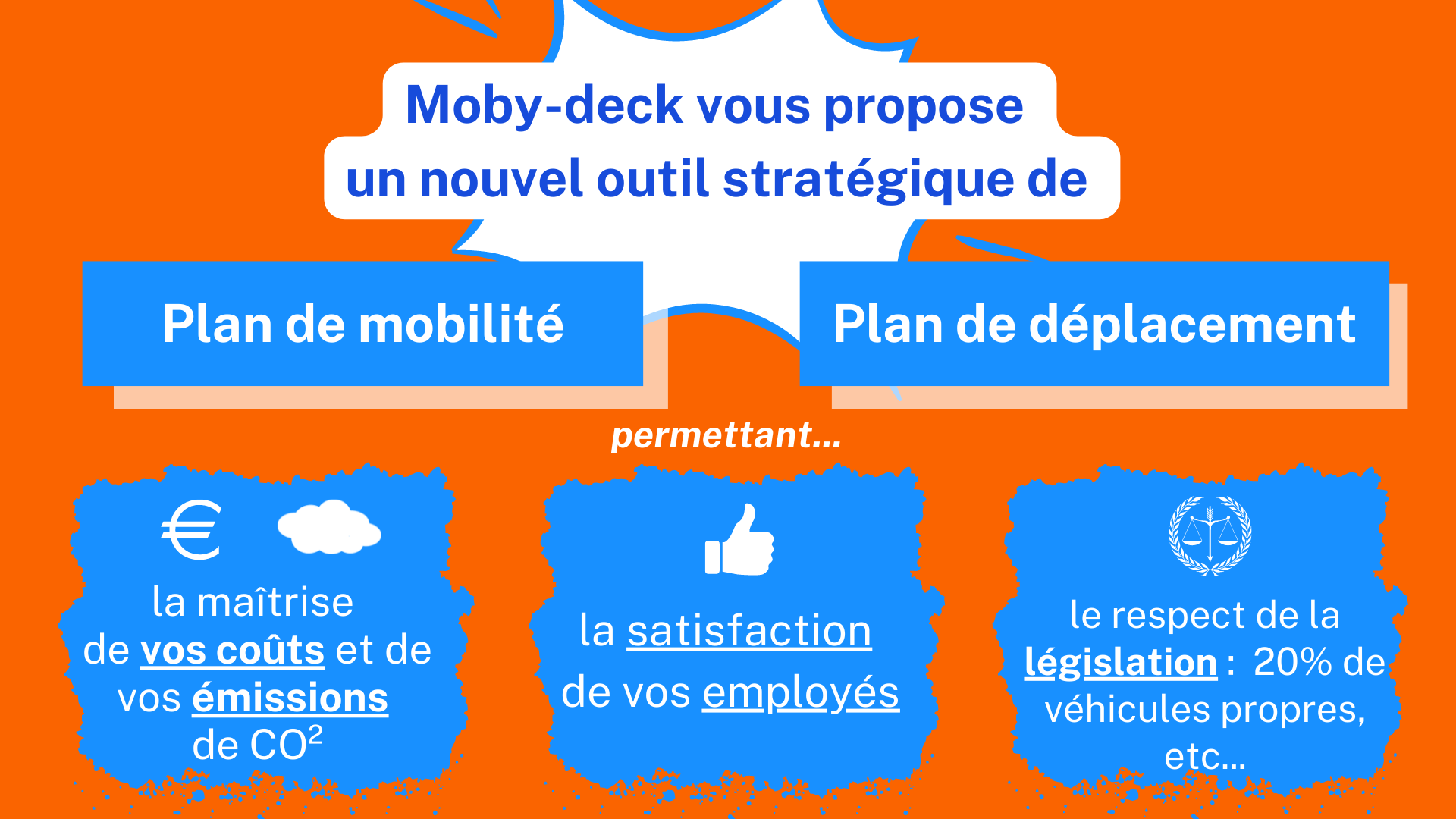 Moby-deck vous propose un nouvel outil stratégique de

Plan de mobilité

Plan de déplacement

permettant...

la maîtrise de vos coûts et de vos émissions de $CO^2$

la satisfaction de vos employés

le respect de la législation : 20% de véhicules propres, etc...